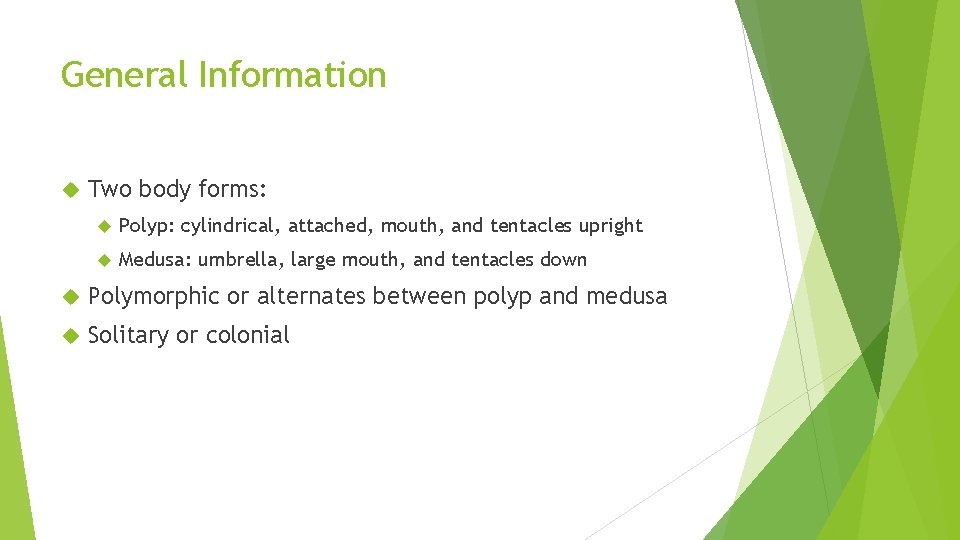 General Information

Two body forms:

Polyp: cylindrical, attached, mouth, and tentacles upright

Medusa: umbrella, large mouth, and tentacles down

Polymorphic or alternates between polyp and medusa

Solitary or colonial